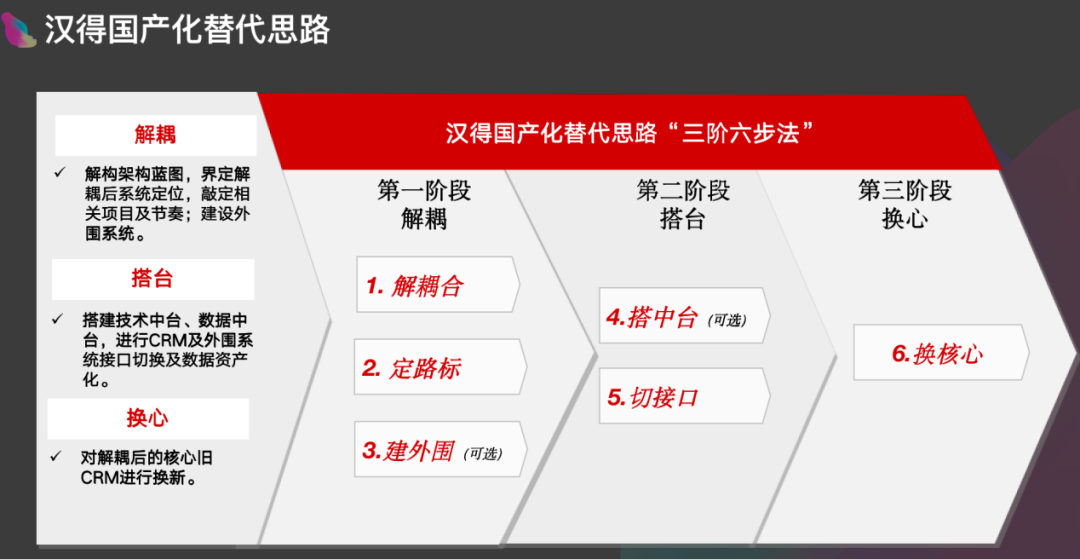 汉得国产化替代思路

解耦

✓ 解构架构蓝图，界定解耦后系统定位，敲定相关项目及节奏；建设外围系统。

搭台

✓ 搭建技术中台、数据中台，进行CRM及外围系统接口切换及数据资产化。

换心

✓ 对解耦后的核心旧CRM进行换新。

汉得国产化替代思路“三阶六步法”

第一阶段
解耦

1. 解耦合

2. 定路标

3.建外围（可选）

第二阶段
搭台

4.搭中台（可选）

5.切接口

第三阶段
换心

6.换核心